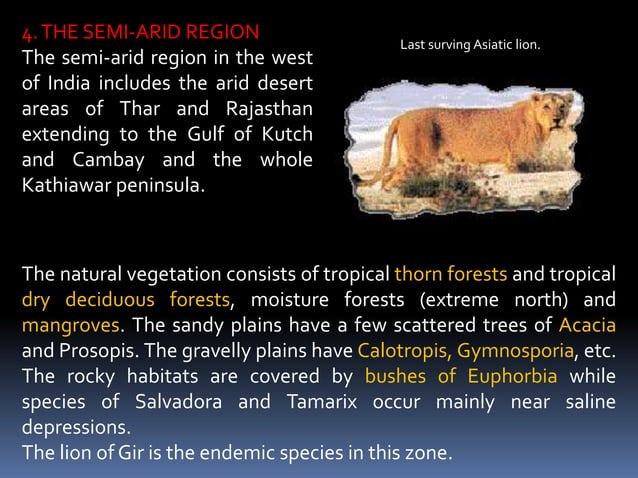 4. THE SEMI-ARID REGION

The semi-arid region in the west of India includes the arid desert areas of Thar and Rajasthan extending to the Gulf of Kutch and Cambay and the whole Kathiawar peninsula.

Last surving Asiatic lion.

The natural vegetation consists of tropical thorn forests and tropical dry deciduous forests, moisture forests (extreme north) and mangroves. The sandy plains have a few scattered trees of Acacia and Prosopis. The gravelly plains have Calotropis, Gymnosporia, etc. The rocky habitats are covered by bushes of Euphorbia while species of Salvadora and Tamarix occur mainly near saline depressions.

The lion of Gir is the endemic species in this zone.